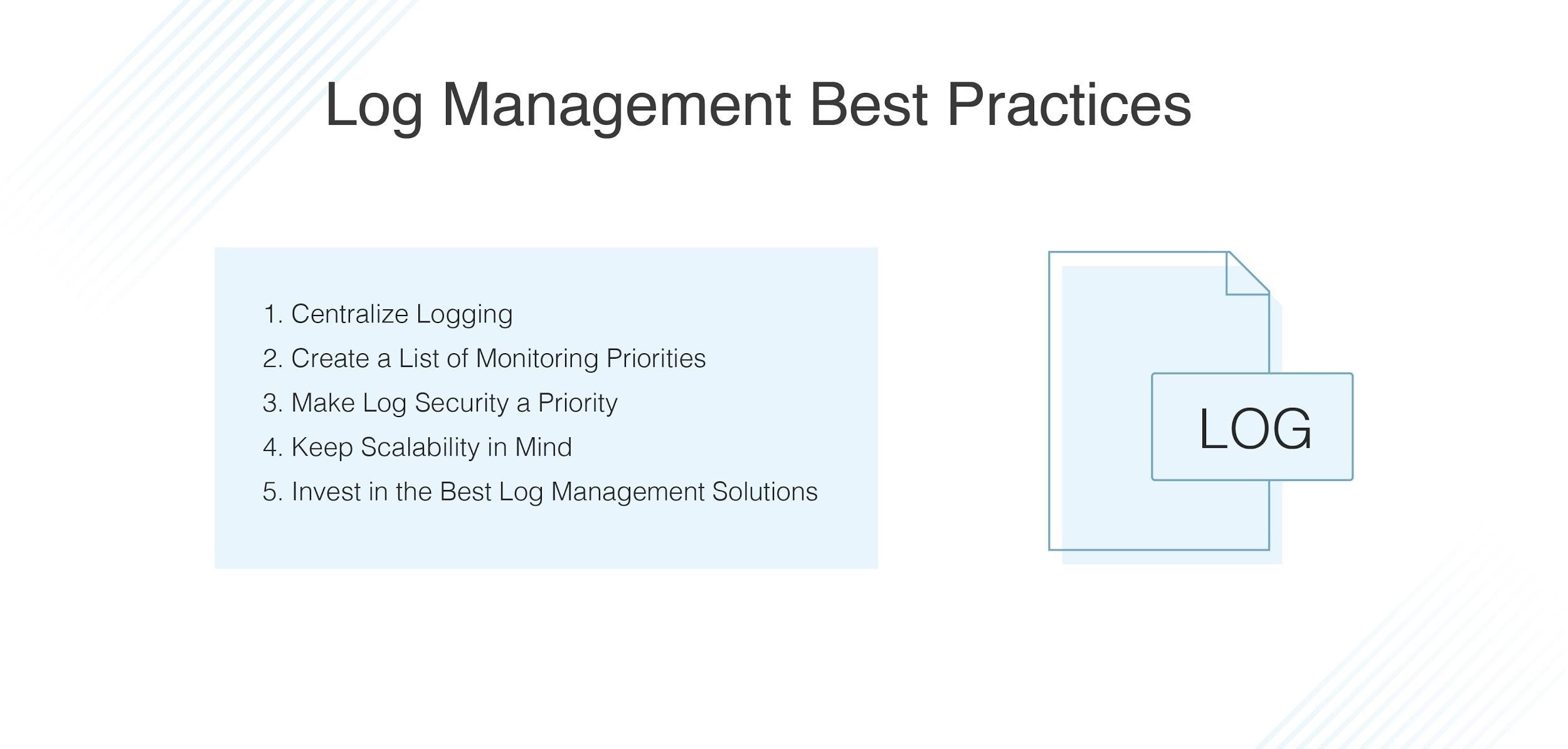 Log Management Best Practices

1. Centralize Logging
2. Create a List of Monitoring Priorities
3. Make Log Security a Priority
4. Keep Scalability in Mind
5. Invest in the Best Log Management Solutions

LOG